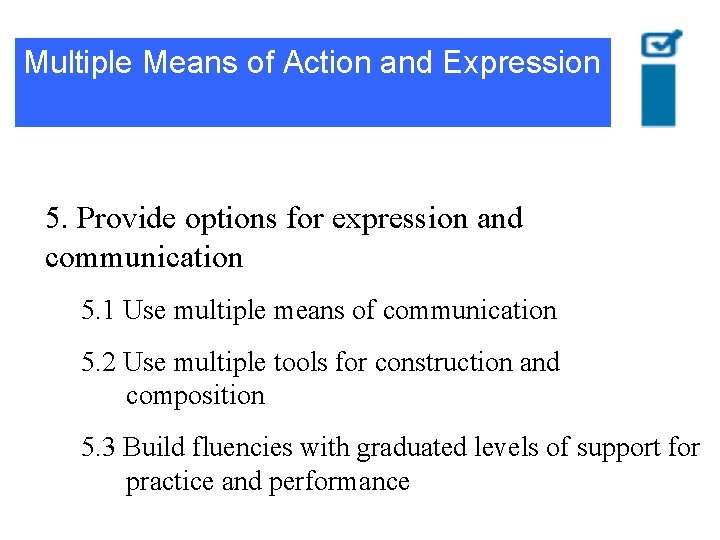 Multiple Means of Action and Expression

5. Provide options for expression and communication

5.1 Use multiple means of communication

5.2 Use multiple tools for construction and composition

5.3 Build fluencies with graduated levels of support for practice and performance